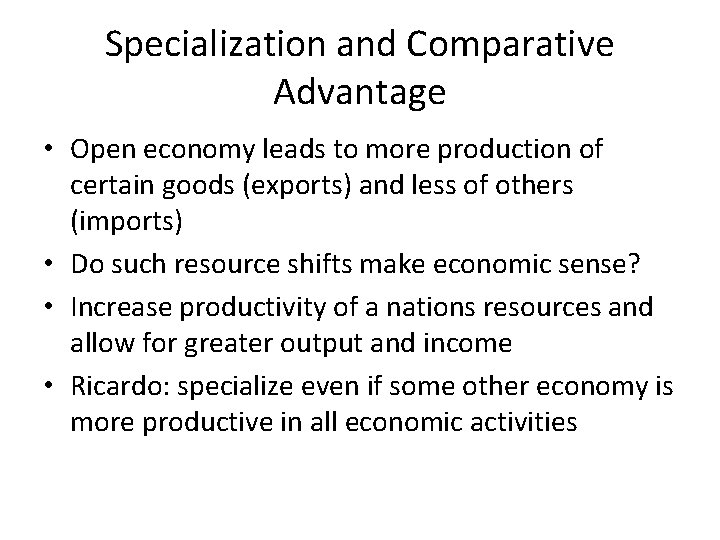 Specialization and Comparative Advantage

• Open economy leads to more production of certain goods (exports) and less of others (imports)

• Do such resource shifts make economic sense?

• Increase productivity of a nations resources and allow for greater output and income

• Ricardo: specialize even if some other economy is more productive in all economic activities